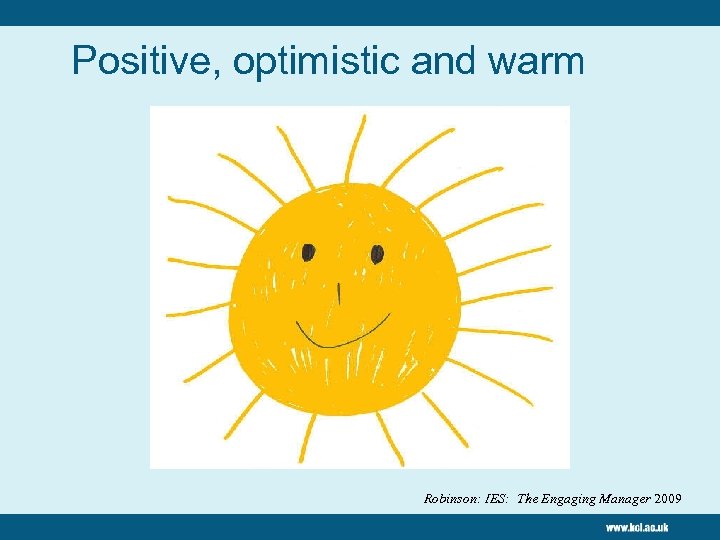 Positive, optimistic and warm

Robinson: IES: The Engaging Manager 2009

www.kcl.ac.uk